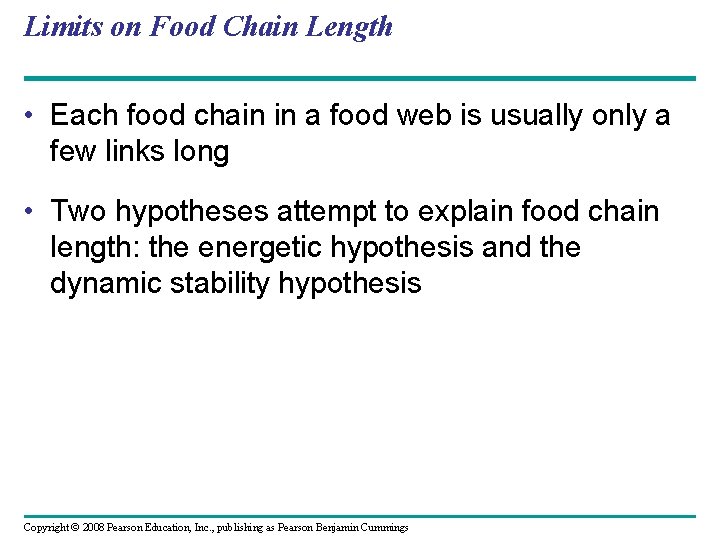 Limits on Food Chain Length

• Each food chain in a food web is usually only a few links long

• Two hypotheses attempt to explain food chain length: the energetic hypothesis and the dynamic stability hypothesis

Copyright © 2008 Pearson Education, Inc., publishing as Pearson Benjamin Cummings